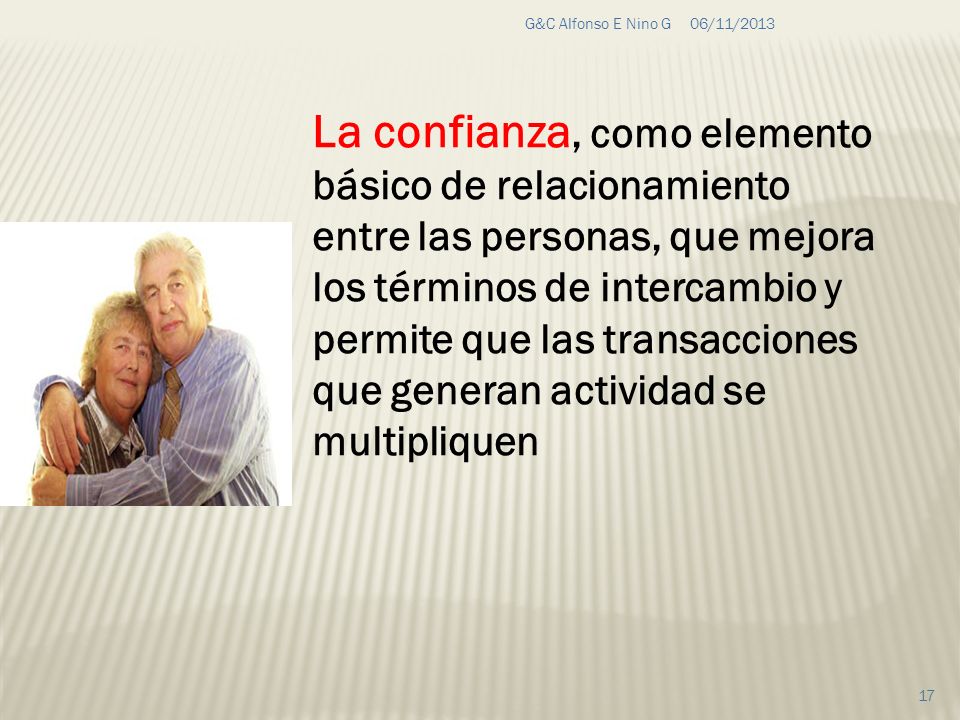 G&C Alfonso E Nino G 06/11/2013

La confianza, como elemento básico de relacionamiento entre las personas, que mejora los términos de intercambio y permite que las transacciones que generan actividad se multipliquen

17